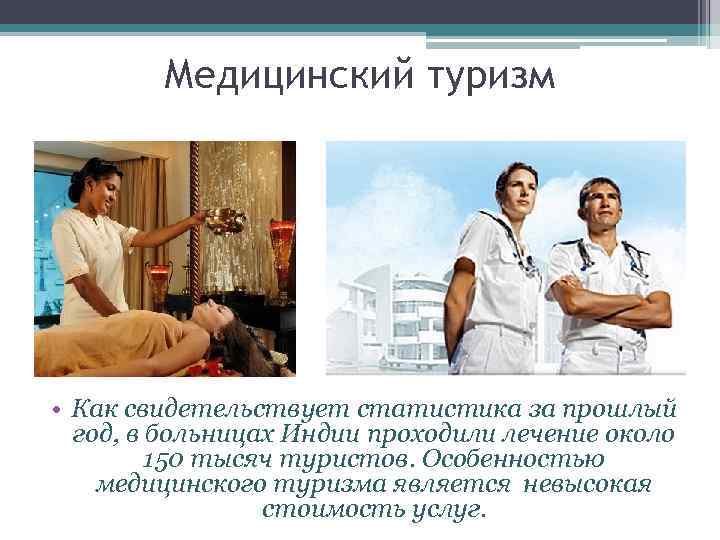 Медицинский туризм

• Как свидетельствует статистика за прошлый год, в больницах Индии проходили лечение около 150 тысяч туристов. Особенностью медицинского туризма является невысокая стоимость услуг.